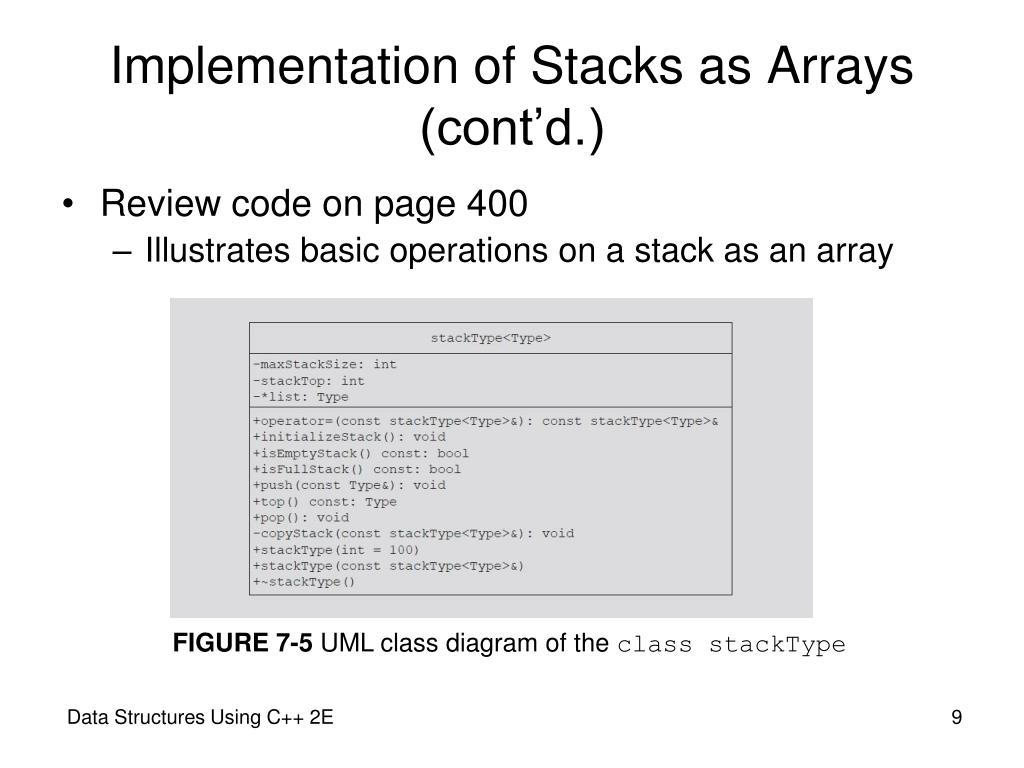 Implementation of Stacks as Arrays (cont'd.)

• Review code on page 400
– Illustrates basic operations on a stack as an array

stackType<Type>

-maxStackSize: int
-stackTop: int
-*list: Type

+operator=(const stackType<Type>&): const stackType<Type>&
+initializeStack(): void
+isEmptyStack() const: bool
+isFullStack() const: bool
+push(const Type&): void
+top() const: Type
+pop(): void
-copyStack(const stackType<Type>&): void
+stackType(int = 100)
+stackType(const stackType<Type>&)
+~stackType()

FIGURE 7-5 UML class diagram of the class stackType

Data Structures Using C++ 2E

9